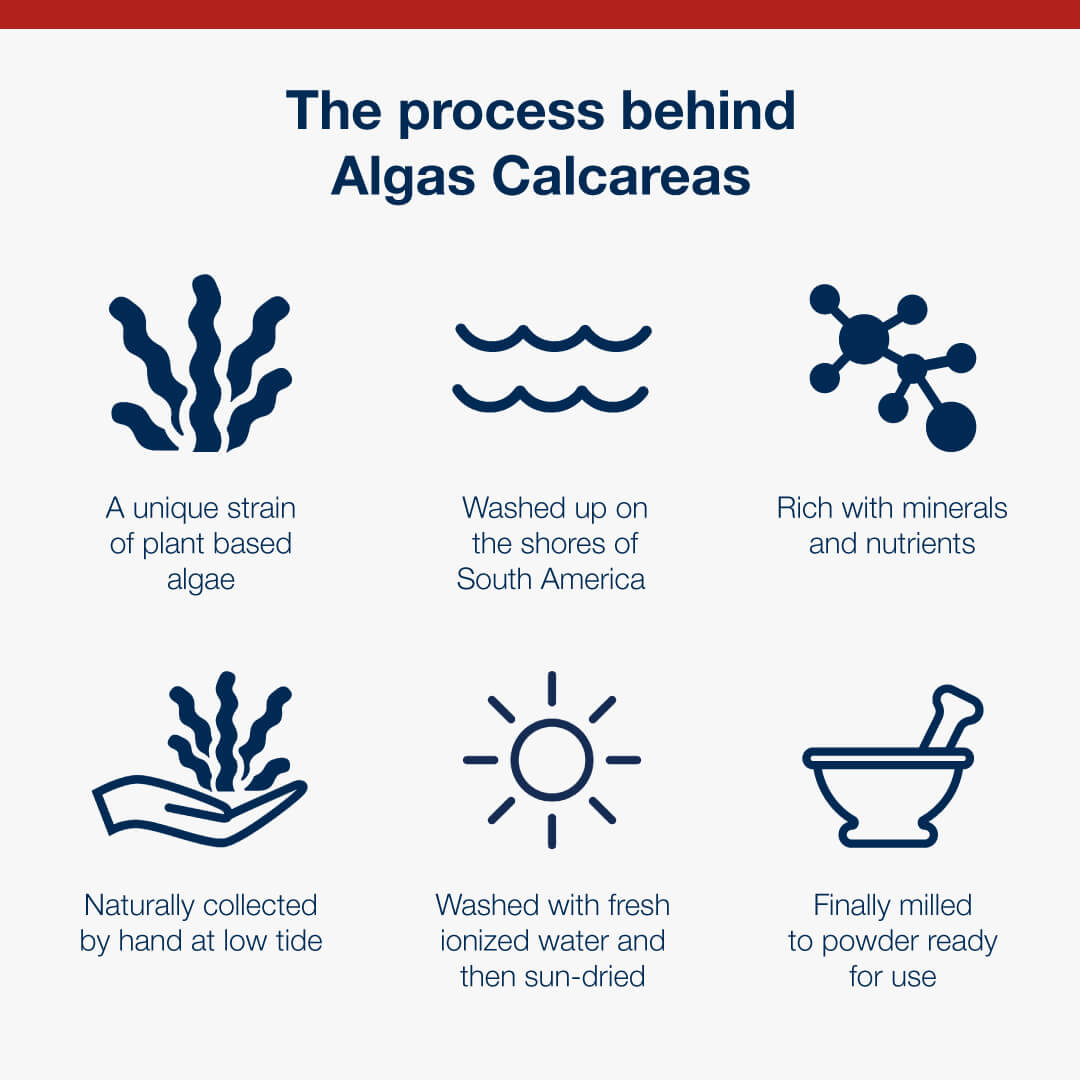 The process behind Algas Calcareas

A unique strain of plant based algae

Washed up on the shores of South America

Rich with minerals and nutrients

Naturally collected by hand at low tide

Washed with fresh ionized water and then sun-dried

Finally milled to powder ready for use